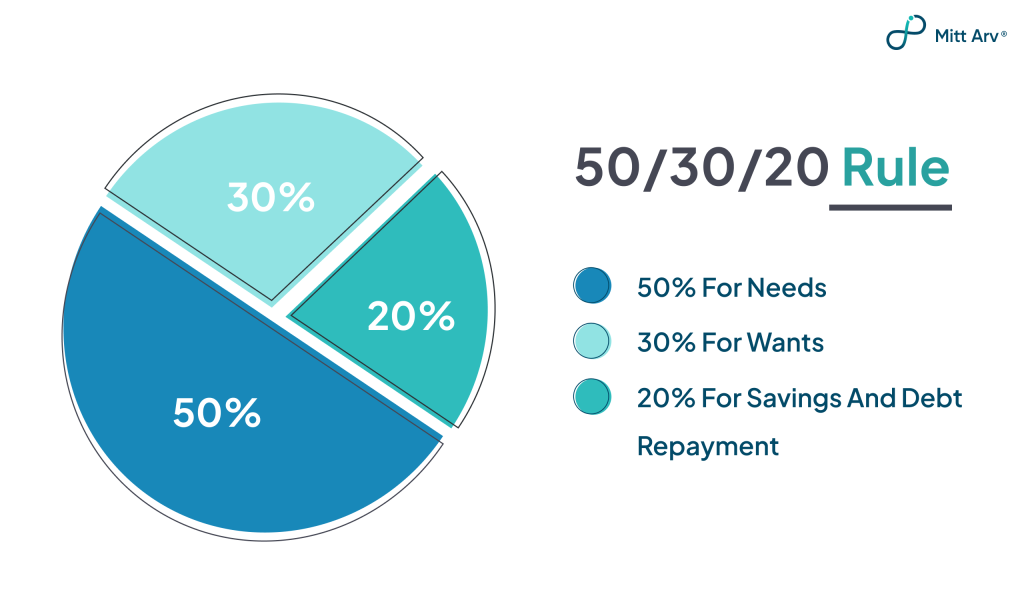 Mitt Arv®

30%

20%

50%

50/30/20 Rule

50% For Needs

30% For Wants

20% For Savings And Debt Repayment